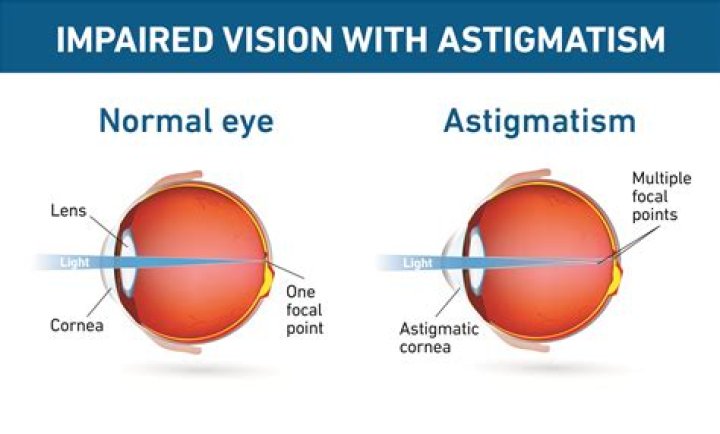 IMPAIRED VISION WITH ASTIGMATISM

Normal eye

Lens

Light

Cornea

One focal point

Astigmatism

Multiple focal points

Light

Astigmatic cornea